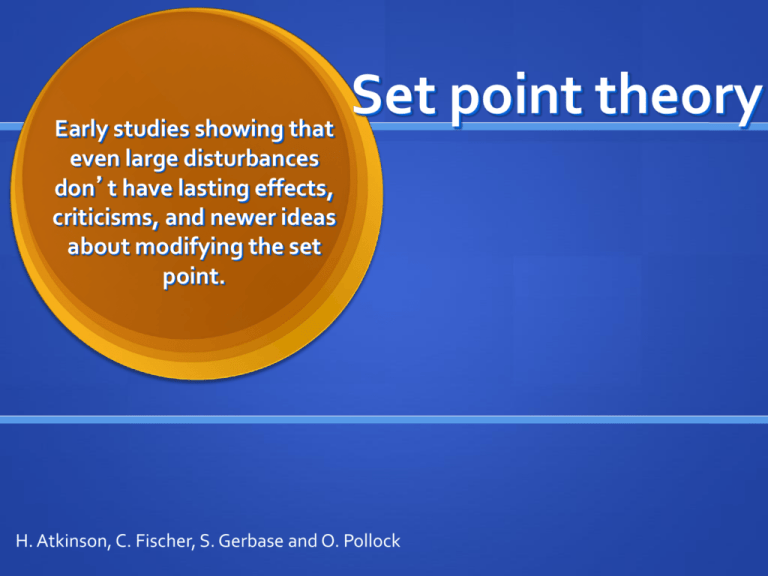 Set point theory

Early studies showing that even large disturbances don’ t have lasting effects, criticisms, and newer ideas about modifying the set point.

H. Atkinson, C. Fischer, S. Gerbase and O. Pollock